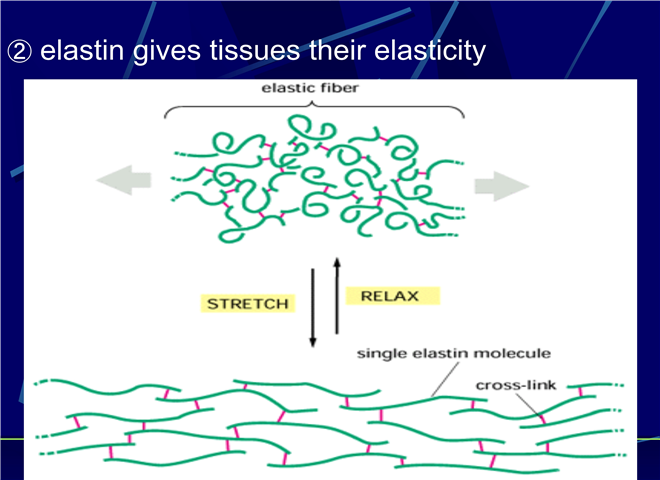 ② elastin gives tissues their elasticity

elastic fiber

STRETCH

RELAX

single elastin molecule

cross-link